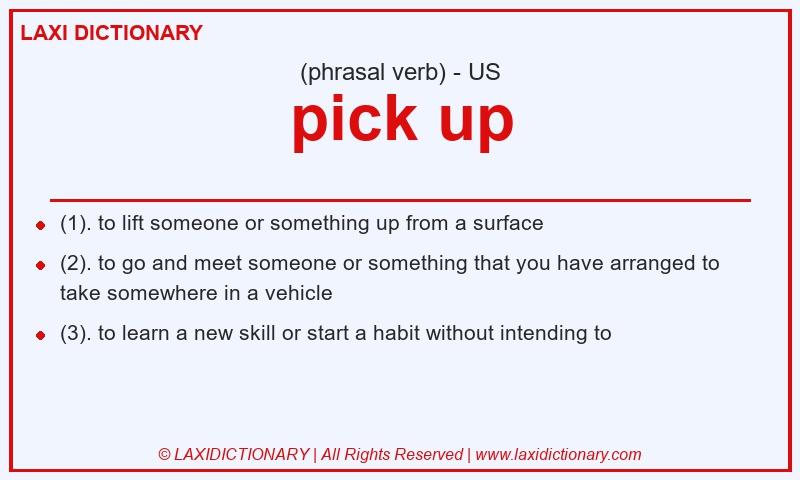 LAXI DICTIONARY

(phrasal verb) - US

pick up

- (1). to lift someone or something up from a surface
- (2). to go and meet someone or something that you have arranged to take somewhere in a vehicle
- (3). to learn a new skill or start a habit without intending to

© LAXIDICTIONARY | All Rights Reserved | www.laxidictionary.com